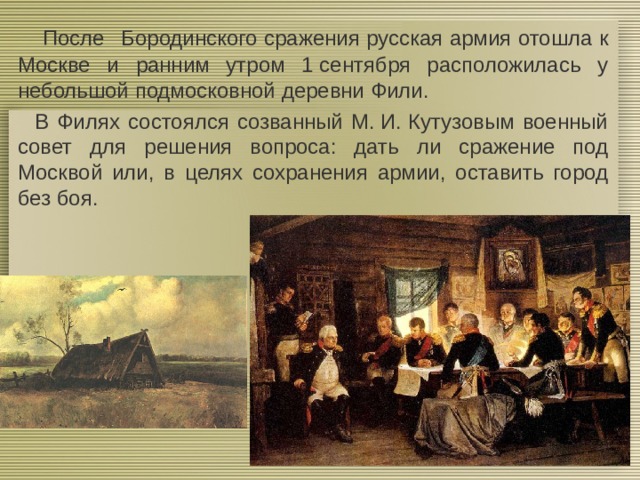 После Бородинского сражения русская армия отошла к Москве и ранним утром 1 сентября расположилась у небольшой подмосковной деревни Фили.

В Филях состоялся созванный М. И. Кутузовым военный совет для решения вопроса: дать ли сражение под Москвой или, в целях сохранения армии, оставить город без боя.